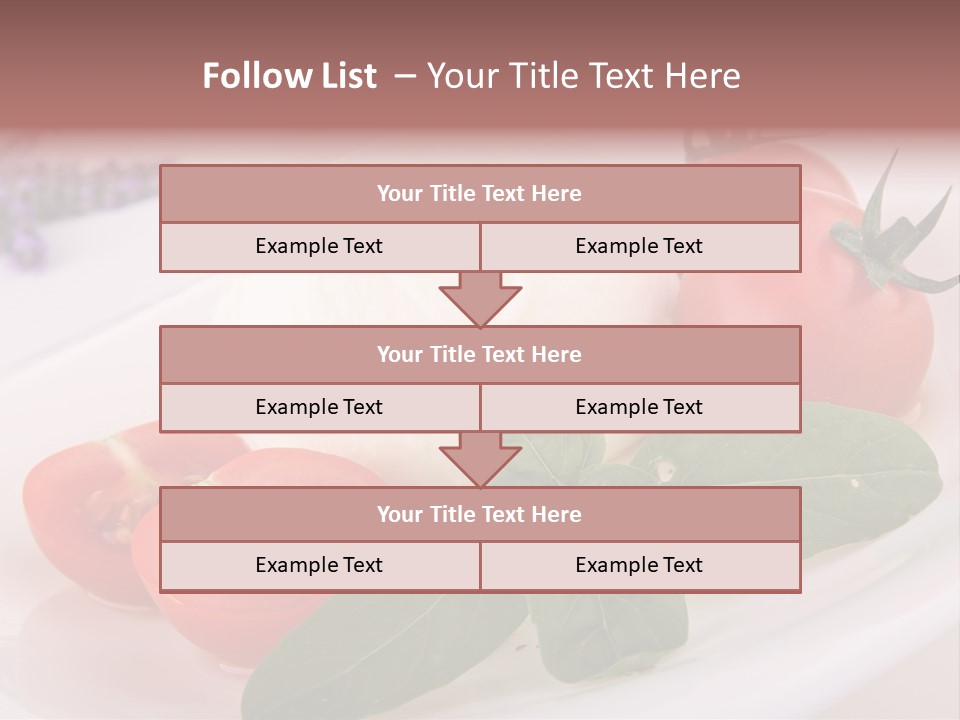 Follow List – Your Title Text Here

Your Title Text Here

Example Text

Example Text

Your Title Text Here

Example Text

Example Text

Your Title Text Here

Example Text

Example Text